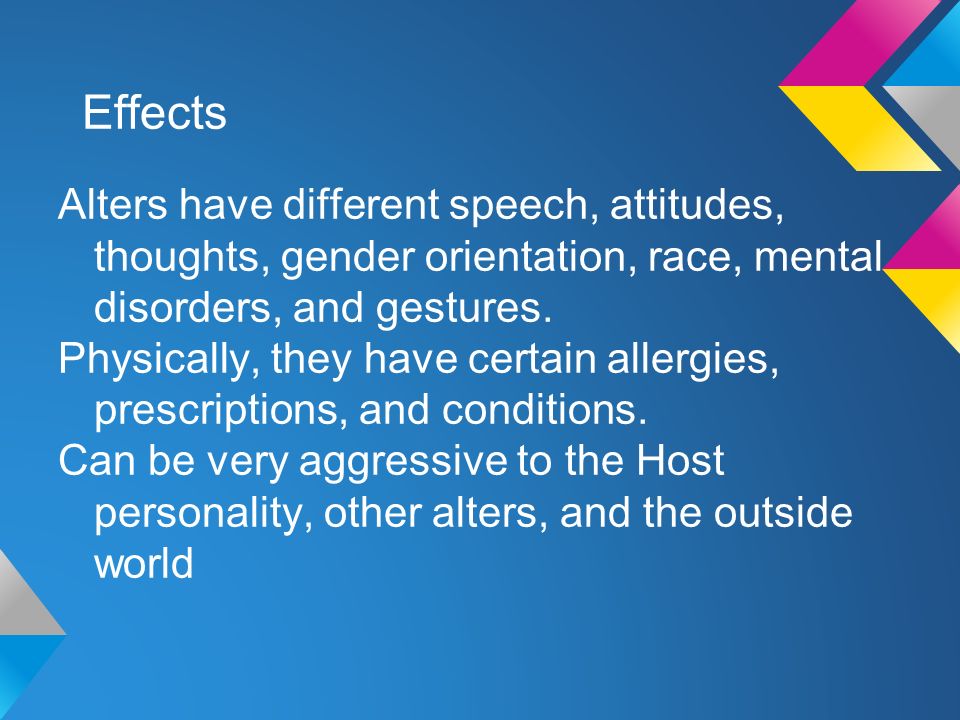 Effects

Alters have different speech, attitudes, thoughts, gender orientation, race, mental disorders, and gestures.

Physically, they have certain allergies, prescriptions, and conditions.

Can be very aggressive to the Host personality, other alters, and the outside world